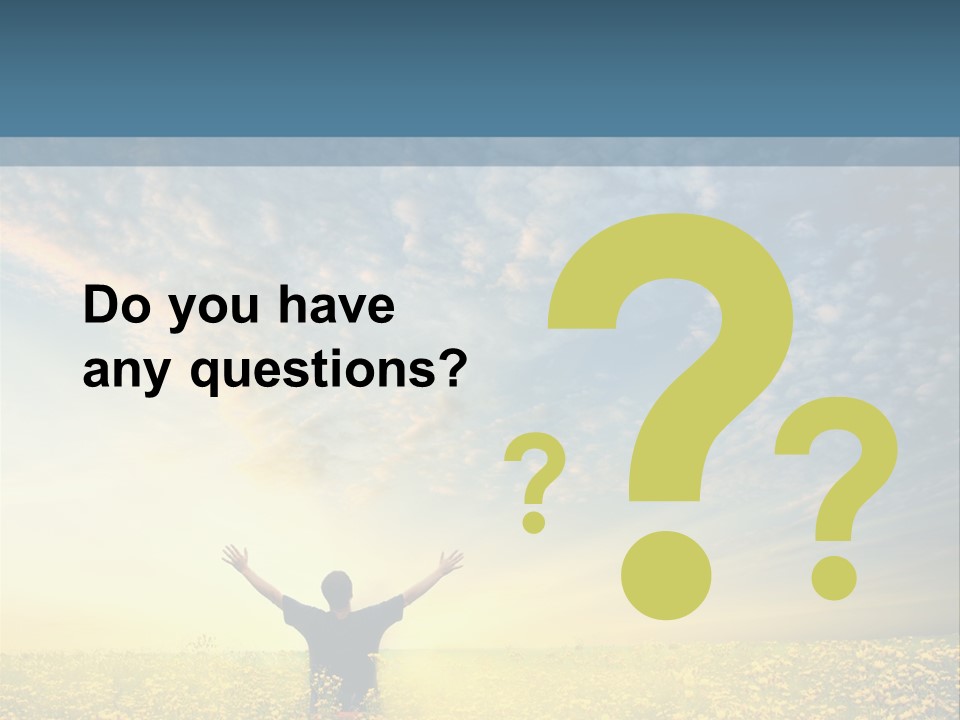 Do you have any questions?

? ? ?